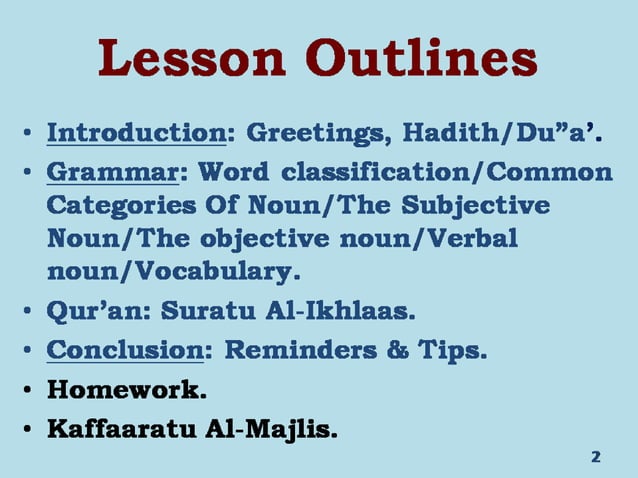 Lesson Outlines

• Introduction: Greetings, Hadith/Du”a’.
• Grammar: Word classification/Common Categories Of Noun/The Subjective Noun/The objective noun/Verbal noun/Vocabulary.
• Qur’an: Suratu Al-Ikhlaas.
• Conclusion: Reminders & Tips.
• Homework.
• Kaffaaratu Al-Majlis.

2